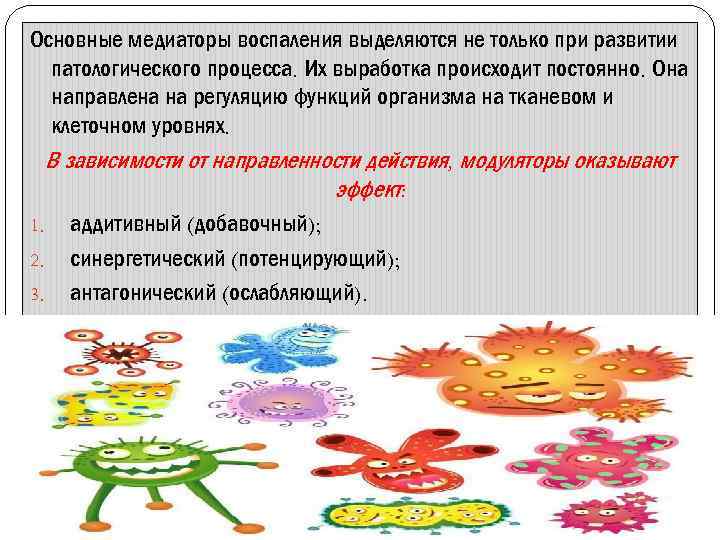 Основные медиаторы воспаления выделяются не только при развитии патологического процесса. Их выработка происходит постоянно. Она направлена на регуляцию функций организма на тканевом и клеточном уровнях.

В зависимости от направленности действия, модуляторы оказывают эффект:

1. аддитивный (добавочный);
2. синергетический (потенцирующий);
3. антагонический (ослабляющий).